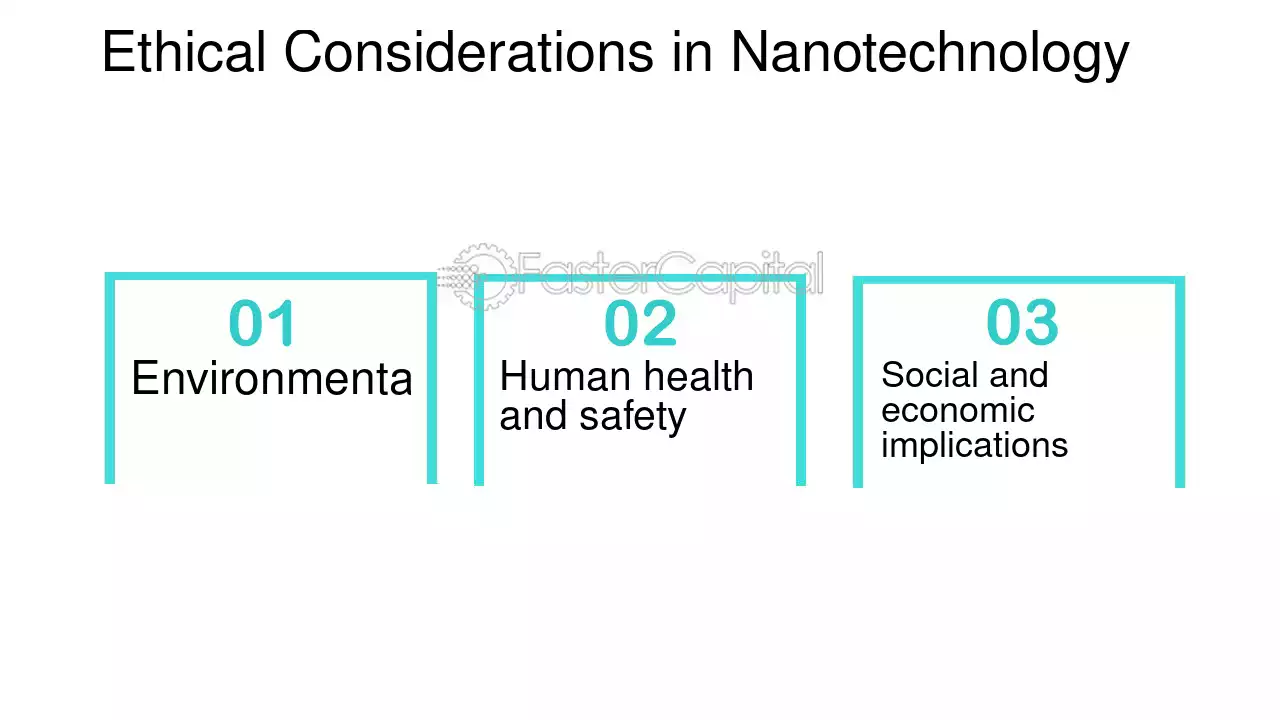 Ethical Considerations in Nanotechnology

FasterCapital

01
Environmenta

02
Human health and safety

03
Social and economic implications